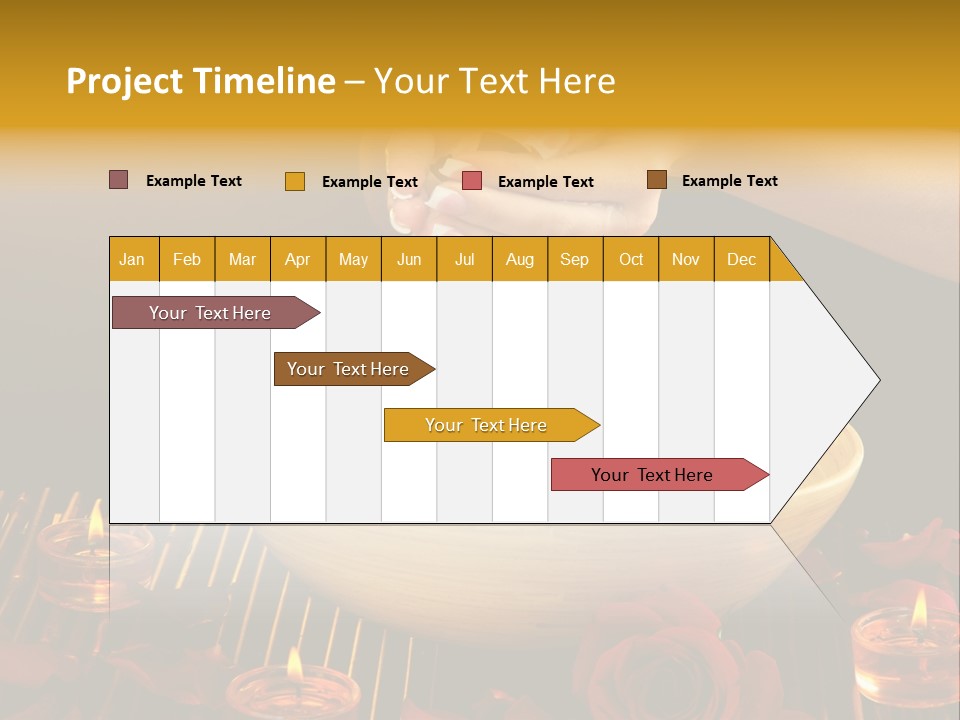 Project Timeline – Your Text Here

Example Text Example Text Example Text Example Text

| Jan | Feb | Mar | Apr | May | Jun | Jul | Aug | Sep | Oct | Nov | Dec |
|---|---|---|---|---|---|---|---|---|---|---|---|

Your Text Here

Your Text Here

Your Text Here

Your Text Here